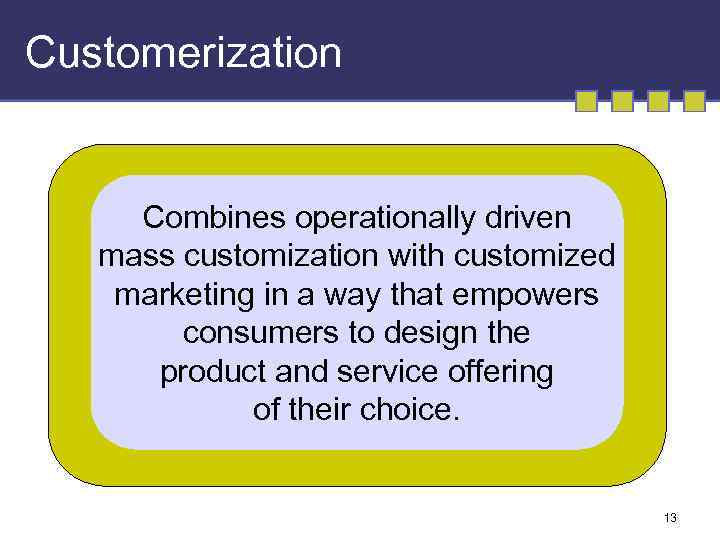 Customerization

Combines operationally driven mass customization with customized marketing in a way that empowers consumers to design the product and service offering of their choice.

13